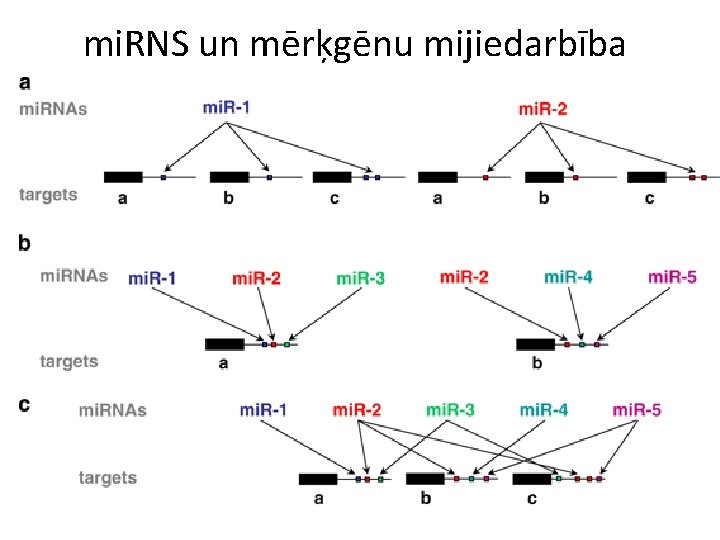 miRNS un mērķgēnu mijiedarbība

a

miRNAs

miR-1

miR-2

targets

a b c a b c

b

miRNAs

miR-1 miR-2 miR-3 miR-2 miR-4 miR-5

targets

a b

c

miRNAs

miR-1 miR-2 miR-3 miR-4 miR-5

targets

a b c